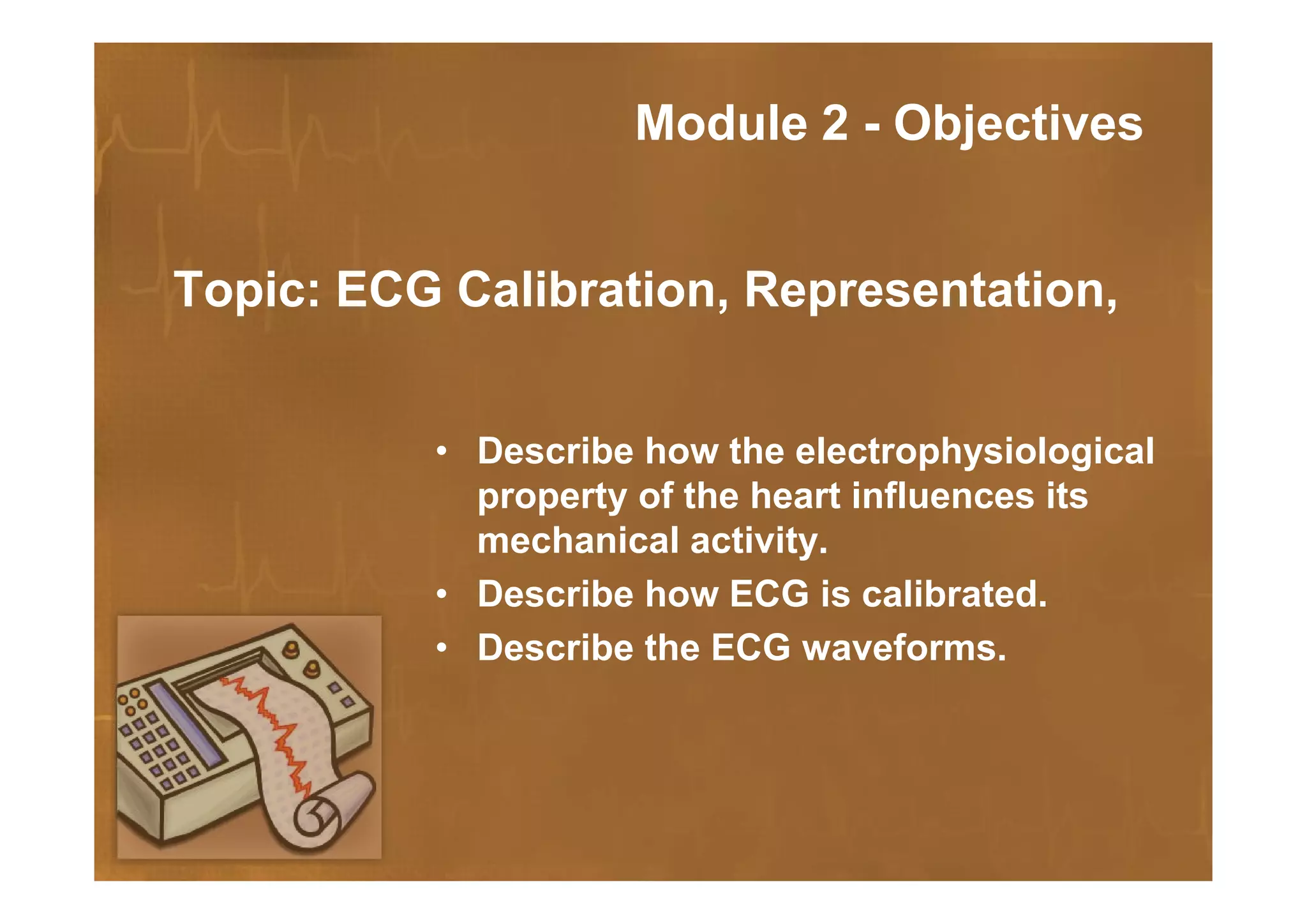 Module 2 - Objectives

Topic: ECG Calibration, Representation,

• Describe how the electrophysiological property of the heart influences its mechanical activity.
• Describe how ECG is calibrated.
• Describe the ECG waveforms.